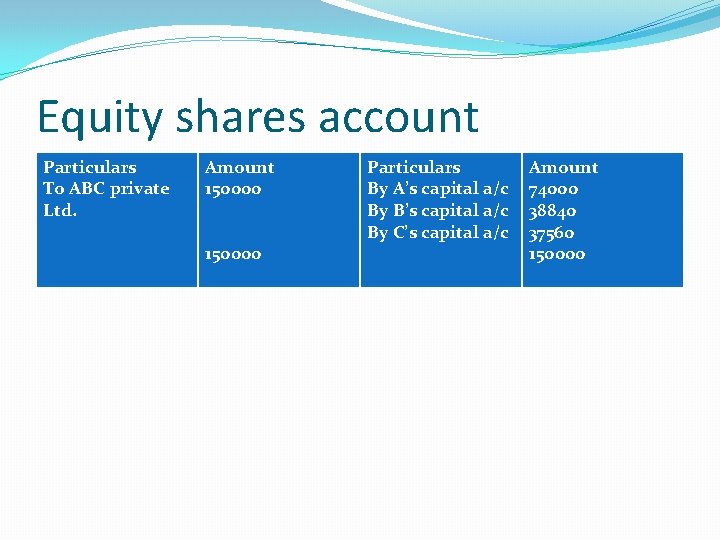 Equity shares account

| Particulars | Amount | Particulars | Amount |
|---|---|---|---|
| To ABC private Ltd. | 150000 | By A's capital a/c | 74000 |
| | | By B's capital a/c | 38840 |
| | | By C's capital a/c | 37560 |
| | 150000 | | 150000 |